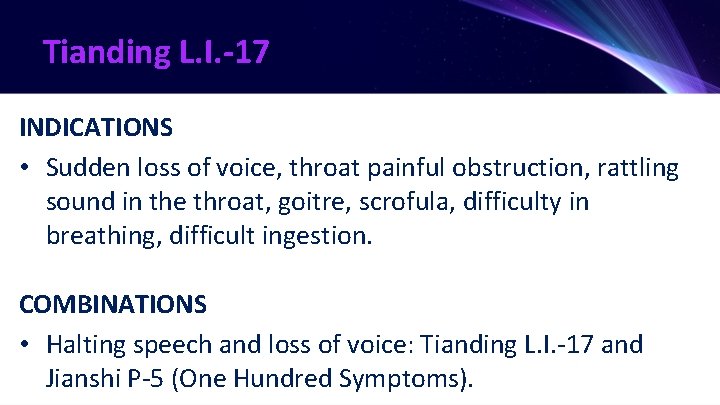 Tianding L.I.-17

INDICATIONS

• Sudden loss of voice, throat painful obstruction, rattling sound in the throat, goitre, scrofula, difficulty in breathing, difficult ingestion.

COMBINATIONS

• Halting speech and loss of voice: Tianding L.I.-17 and Jianshi P-5 (One Hundred Symptoms).